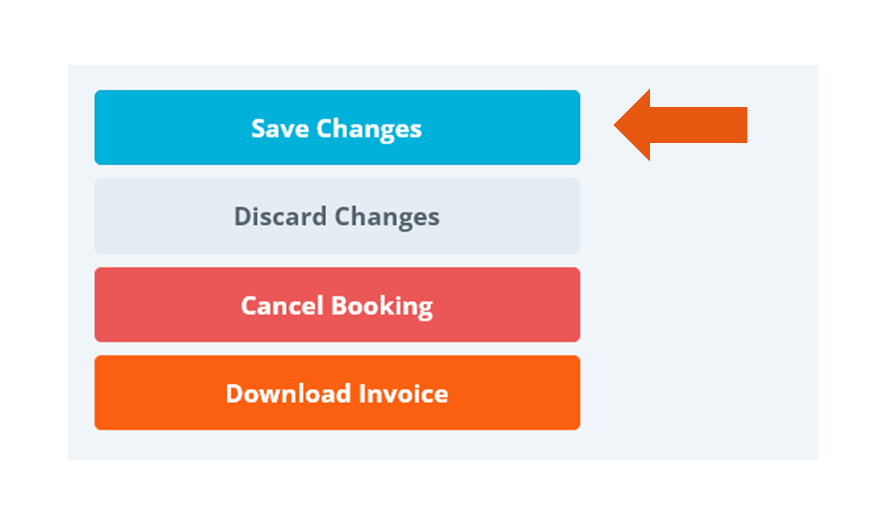 Save Changes

Discard Changes

Cancel Booking

Download Invoice